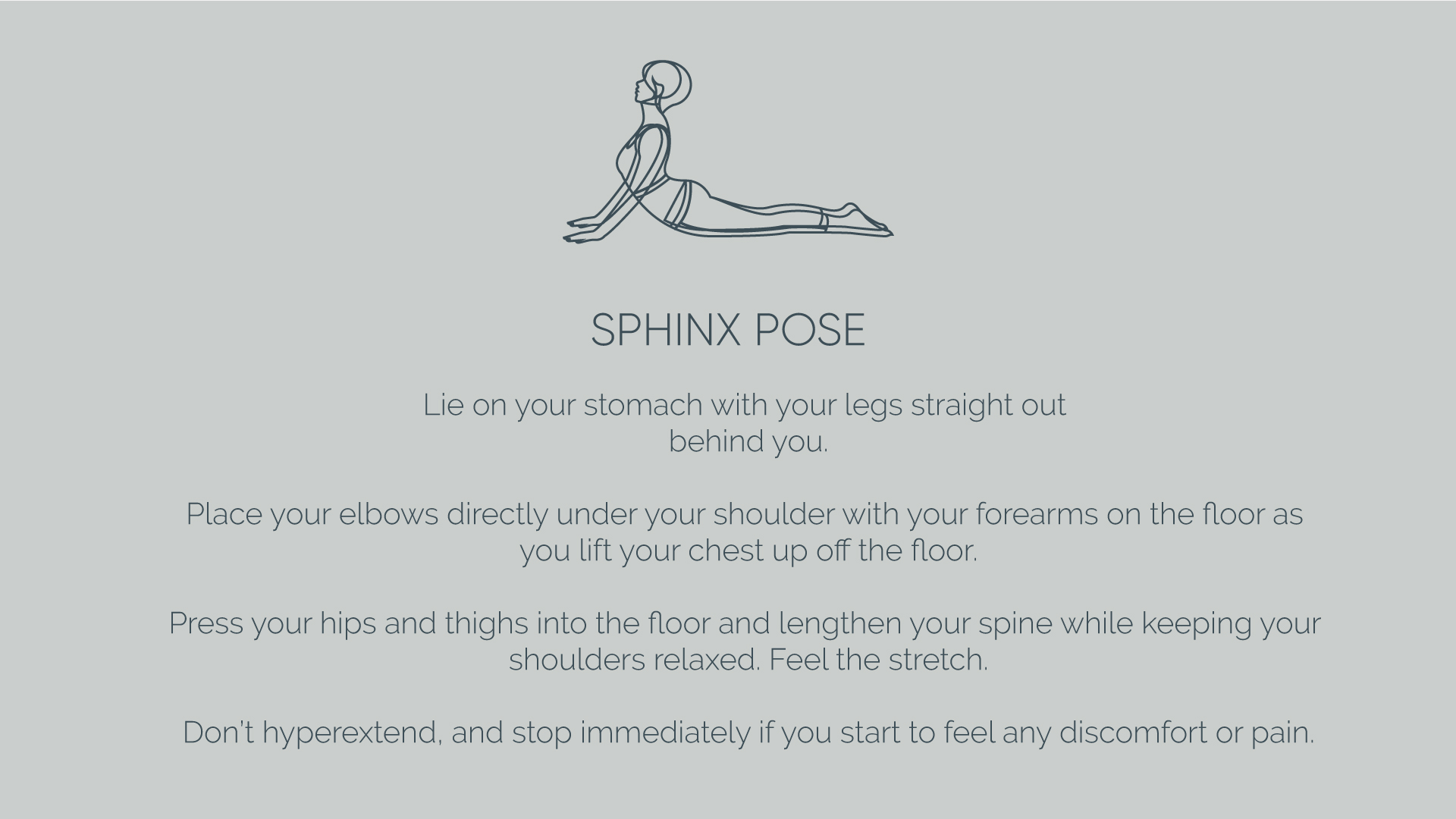 SPHINX POSE

Lie on your stomach with your legs straight out behind you.

Place your elbows directly under your shoulder with your forearms on the floor as you lift your chest up off the floor.

Press your hips and thighs into the floor and lengthen your spine while keeping your shoulders relaxed. Feel the stretch.

Don't hyperextend, and stop immediately if you start to feel any discomfort or pain.